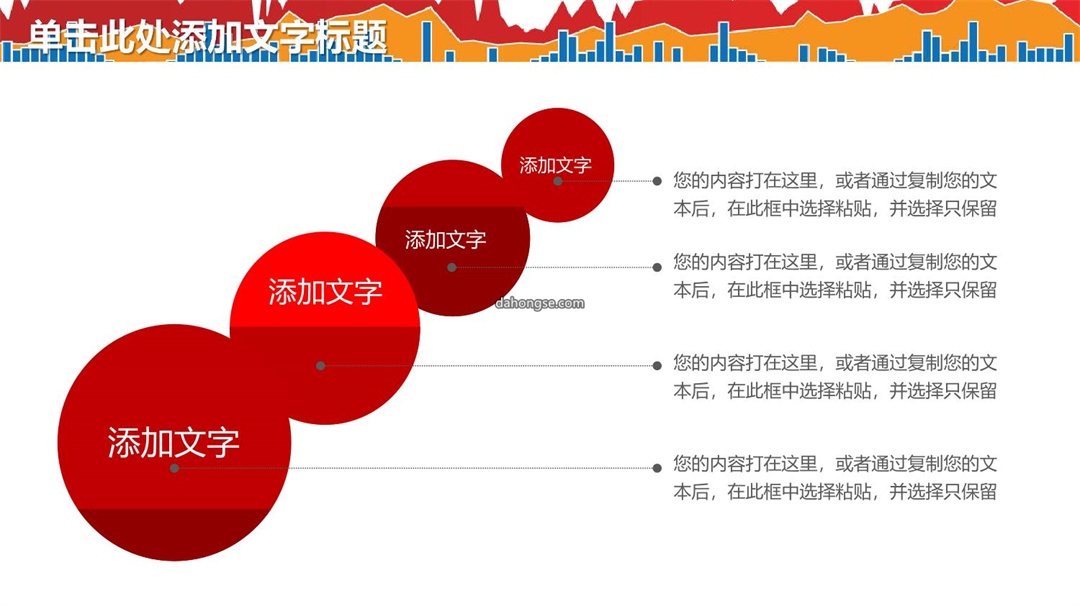 单击此处添加文字标题

添加文字

您的内容打在这里，或者通过复制您的文本后，在此框中选择粘贴，并选择只保留

添加文字

您的内容打在这里，或者通过复制您的文本后，在此框中选择粘贴，并选择只保留

添加文字

dahongse.com

您的内容打在这里，或者通过复制您的文本后，在此框中选择粘贴，并选择只保留

添加文字

您的内容打在这里，或者通过复制您的文本后，在此框中选择粘贴，并选择只保留